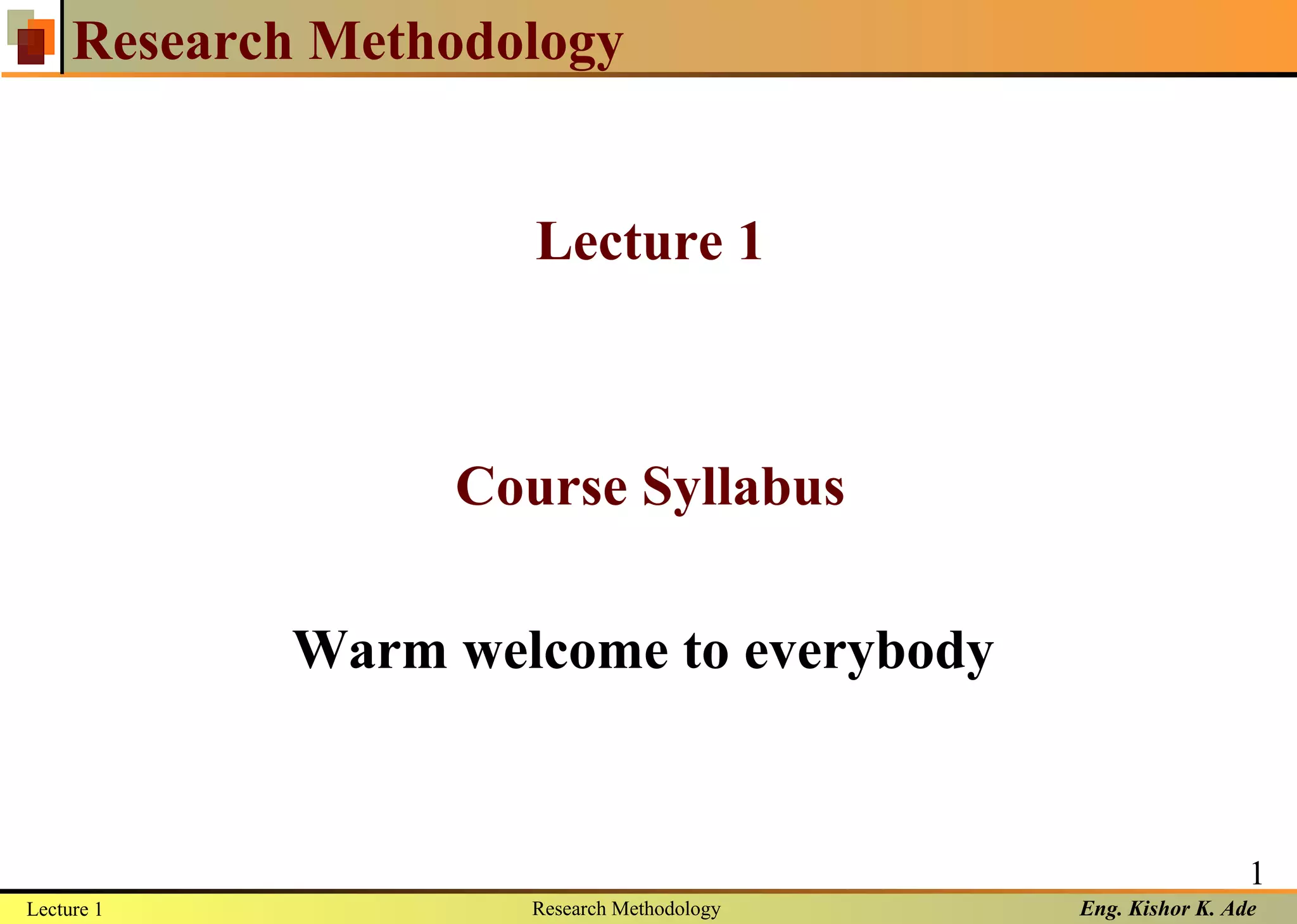 Research Methodology

Lecture 1

Course Syllabus

Warm welcome to everybody

1

Lecture 1

Research Methodology

Eng. Kishor K. Ade